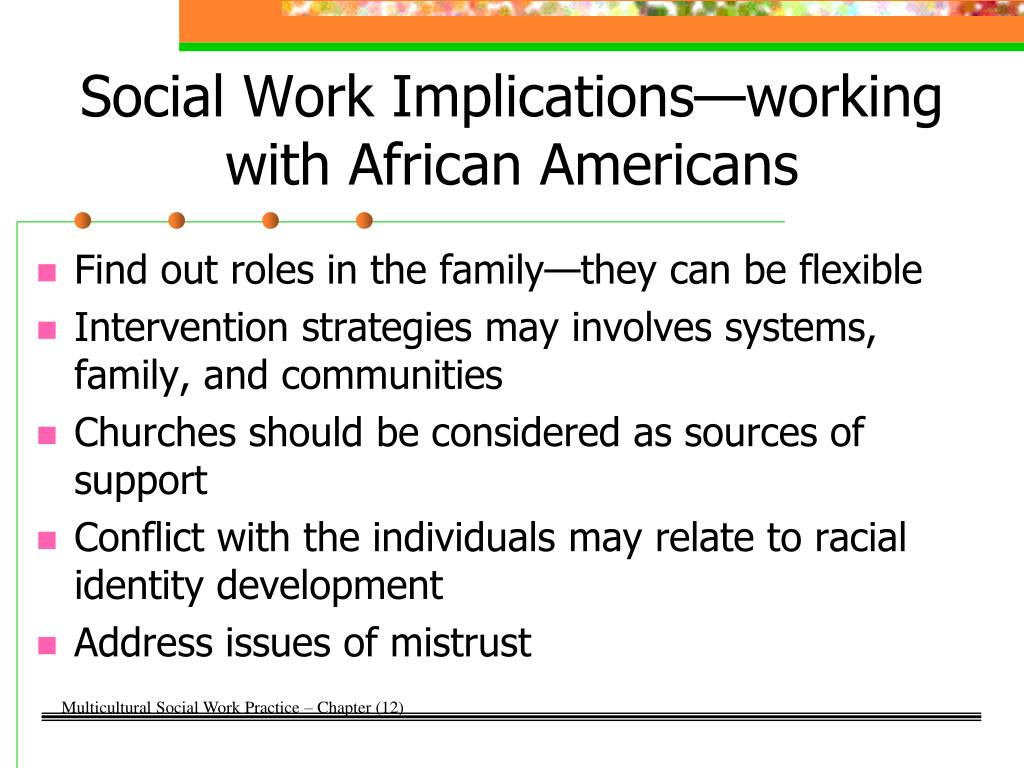 Social Work Implications—working with African Americans

- Find out roles in the family—they can be flexible
- Intervention strategies may involves systems, family, and communities
- Churches should be considered as sources of support
- Conflict with the individuals may relate to racial identity development
- Address issues of mistrust

Multicultural Social Work Practice – Chapter (12)